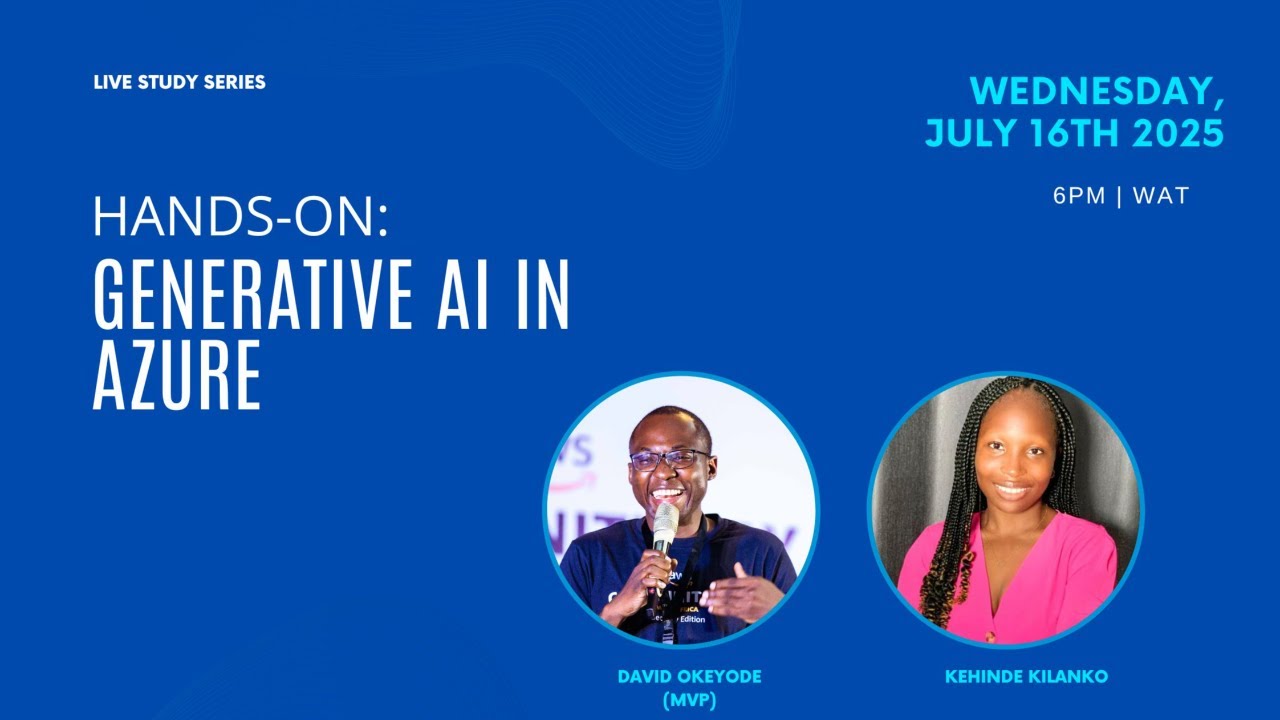 LIVE STUDY SERIES

WEDNESDAY, JULY 16TH 2025

6PM | WAT

HANDS-ON:
GENERATIVE AI IN AZURE

DAVID OKEYODE (MVP)

KEHINDE KILANKO